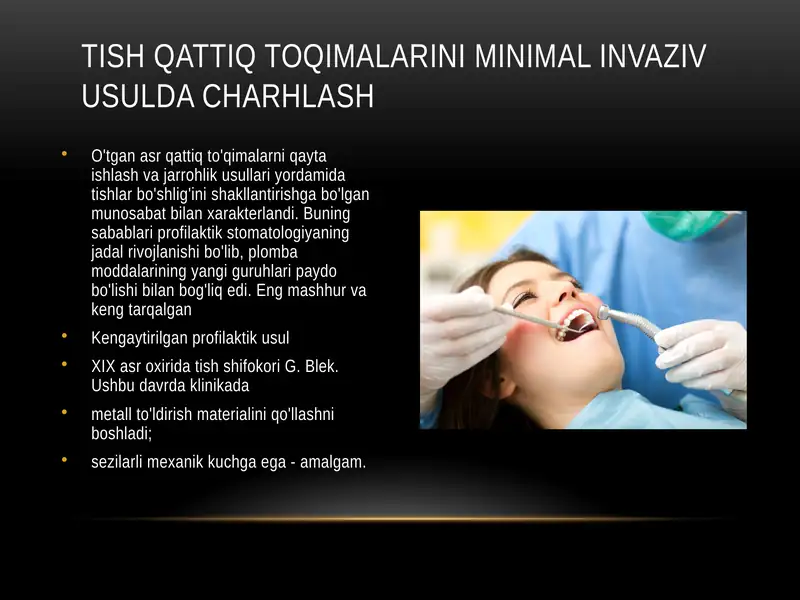 TISH QATTIQ TOQIMALARINI MINIMAL INVAZIV USULDA CHARHLASH

• O'tgan asr qattiq to'qimalarni qayta ishlash va jarrohlik usullari yordamida tishlar bo'shlig'ini shakllantirishga bo'lgan munosabat bilan xarakterlandi. Buning sabablari profilaktik stomatologiyaning jadal rivojlanishi bo'lib, plomba moddalarining yangi guruhlari paydo bo'lishi bilan bog'liq edi. Eng mashhur va keng tarqalgan

• Kengaytirilgan profilaktik usul

• XIX asr oxirida tish shifokori G. Blek. Ushbu davrda klinikada

• metall to'ldirish materialini qo'llashni boshladi;

• sezilarli mexanik kuchga ega - amalgam.